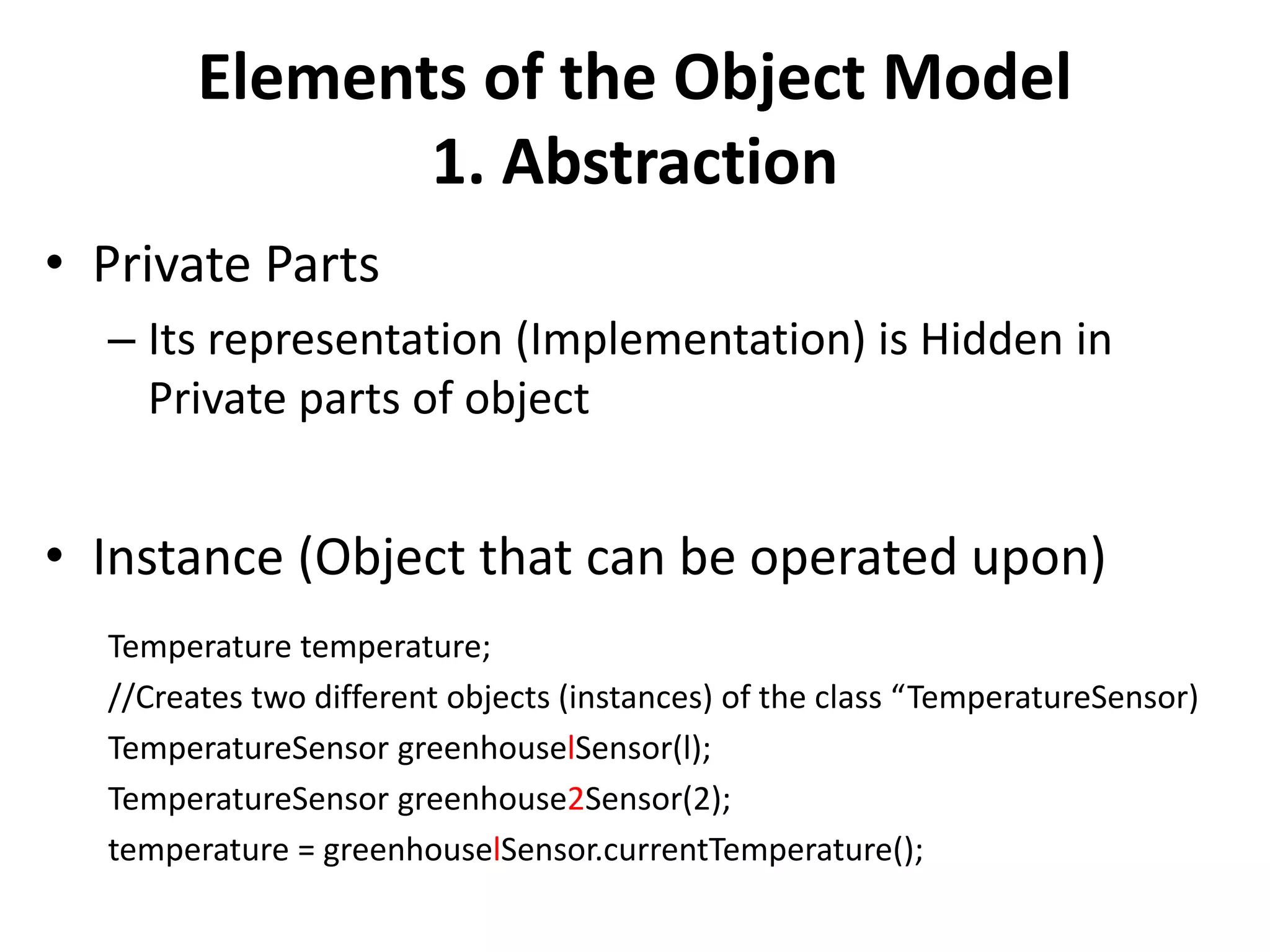 Elements of the Object Model
1. Abstraction

• Private Parts
– Its representation (Implementation) is Hidden in Private parts of object

• Instance (Object that can be operated upon)

Temperature temperature;
//Creates two different objects (instances) of the class “TemperatureSensor)
TemperatureSensor greenhouselSensor(l);
TemperatureSensor greenhouse2Sensor(2);
temperature = greenhouselSensor.currentTemperature();